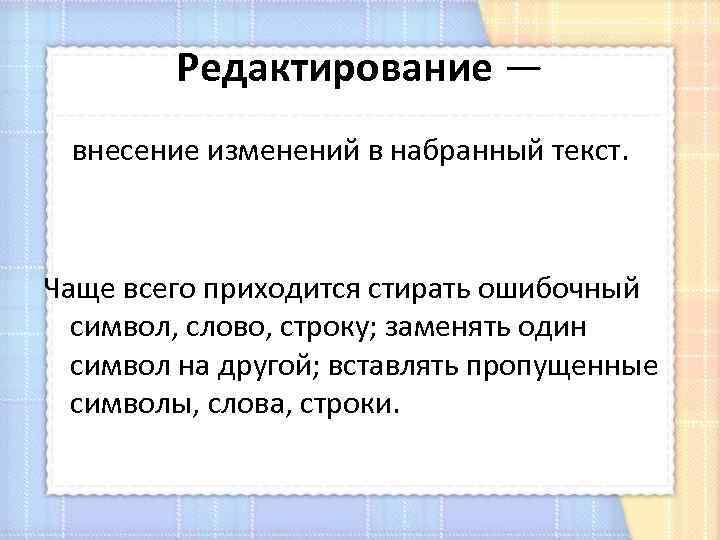 Редактирование —

внесение изменений в набранный текст.

Чаще всего приходится стирать ошибочный символ, слово, строку; заменять один символ на другой; вставлять пропущенные символы, слова, строки.